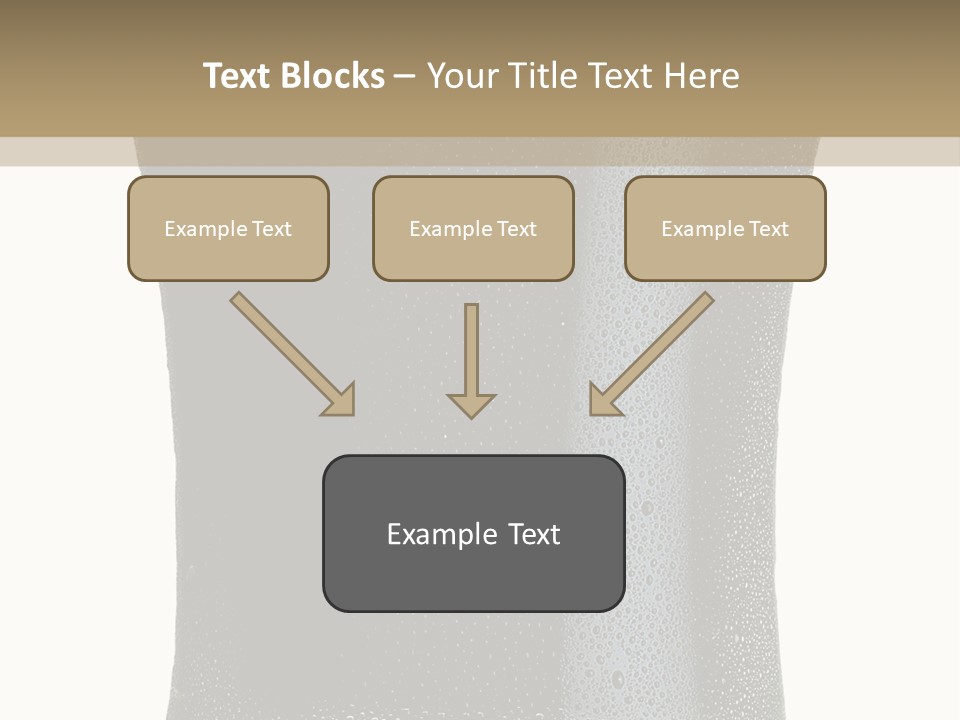 Text Blocks – Your Title Text Here

Example Text

Example Text

Example Text

Example Text